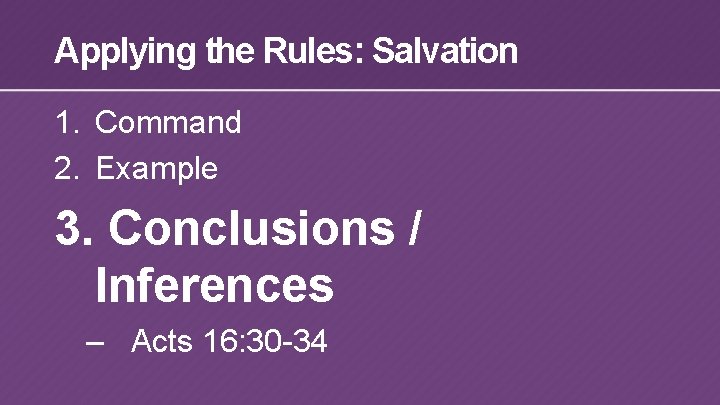 Applying the Rules: Salvation

1. Command
2. Example
3. Conclusions / Inferences
– Acts 16:30-34